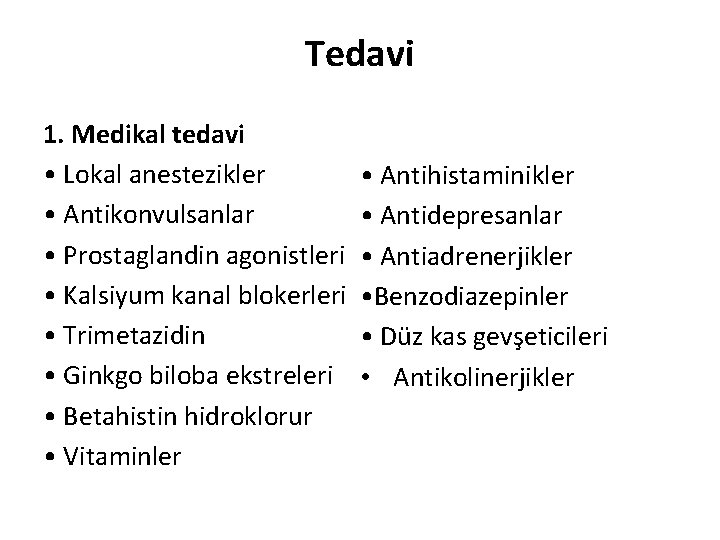 Tedavi

1. Medikal tedavi
• Lokal anestezikler
• Antikonvulsanlar
• Prostaglandin agonistleri
• Kalsiyum kanal blokerleri
• Trimetazidin
• Ginkgo biloba ekstreleri
• Betahistin hidroklorur
• Vitaminler

• Antihistaminikler
• Antidepresanlar
• Antiadrenerjikler
•Benzodiazepinler
• Düz kas gevşeticileri
• Antikolinerjikler